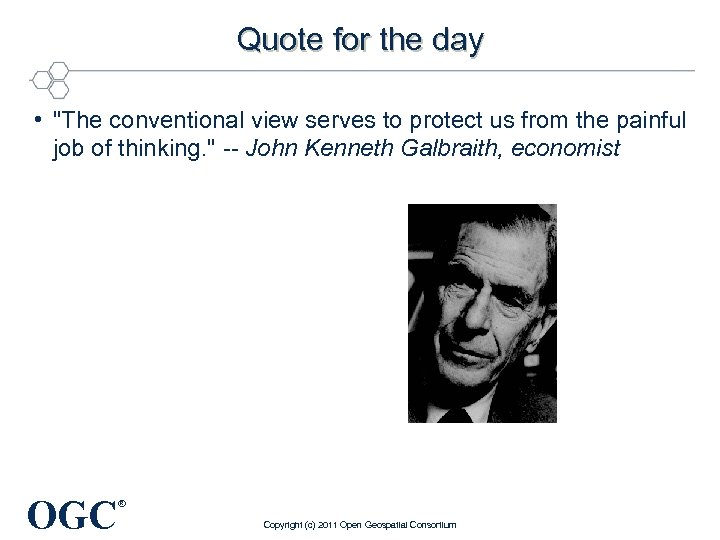 Quote for the day

• "The conventional view serves to protect us from the painful job of thinking." -- John Kenneth Galbraith, economist

OGC®

Copyright (c) 2011 Open Geospatial Consortium